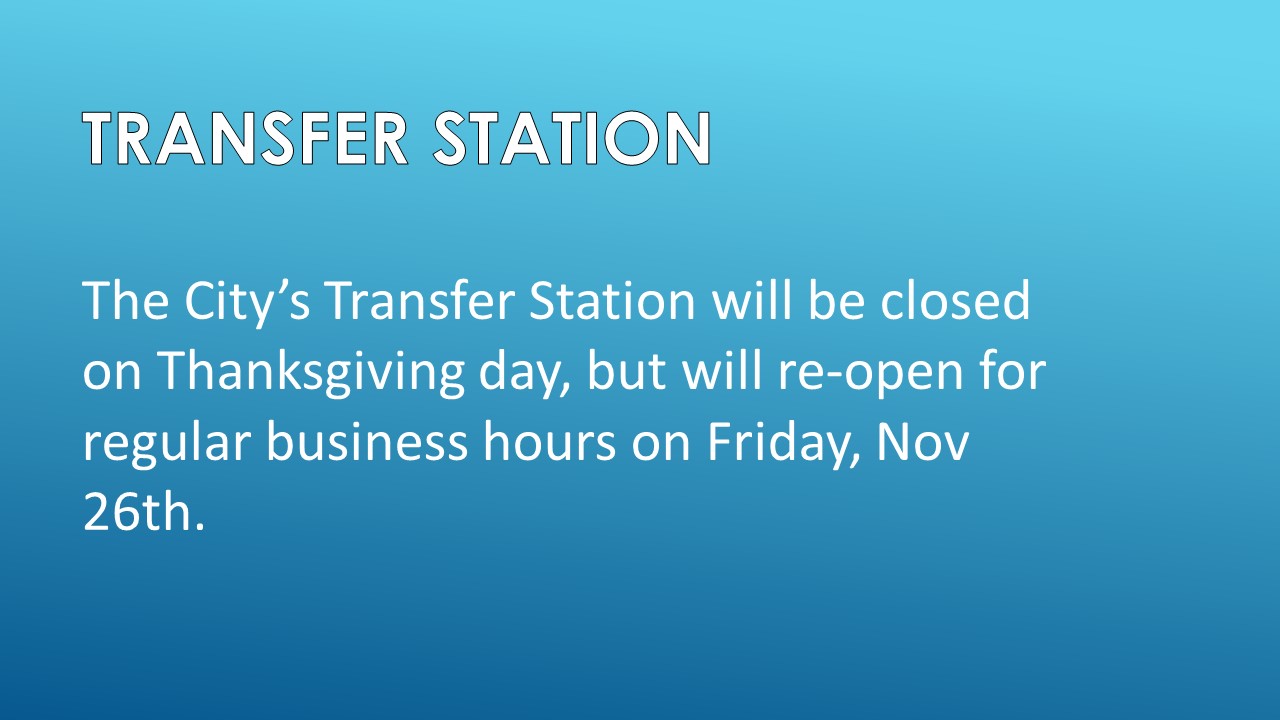 TRANSFER STATION

The City’s Transfer Station will be closed on Thanksgiving day, but will re-open for regular business hours on Friday, Nov 26th.